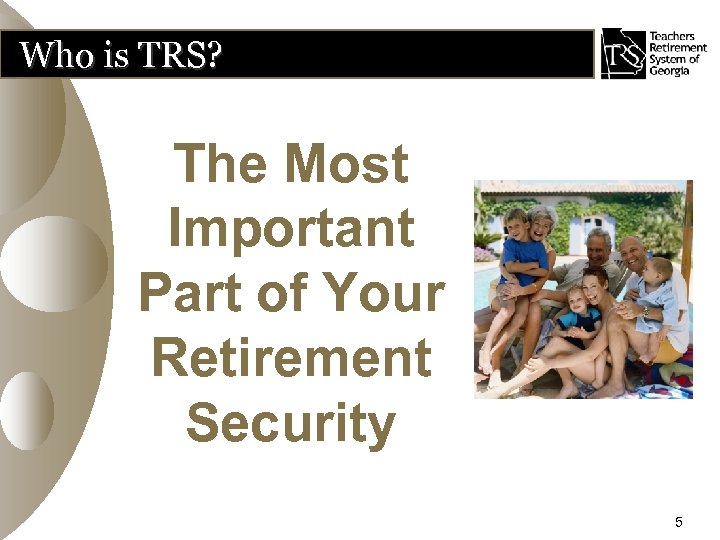 Who is TRS?

TRS Teachers Retirement System of Georgia

The Most Important Part of Your Retirement Security

5